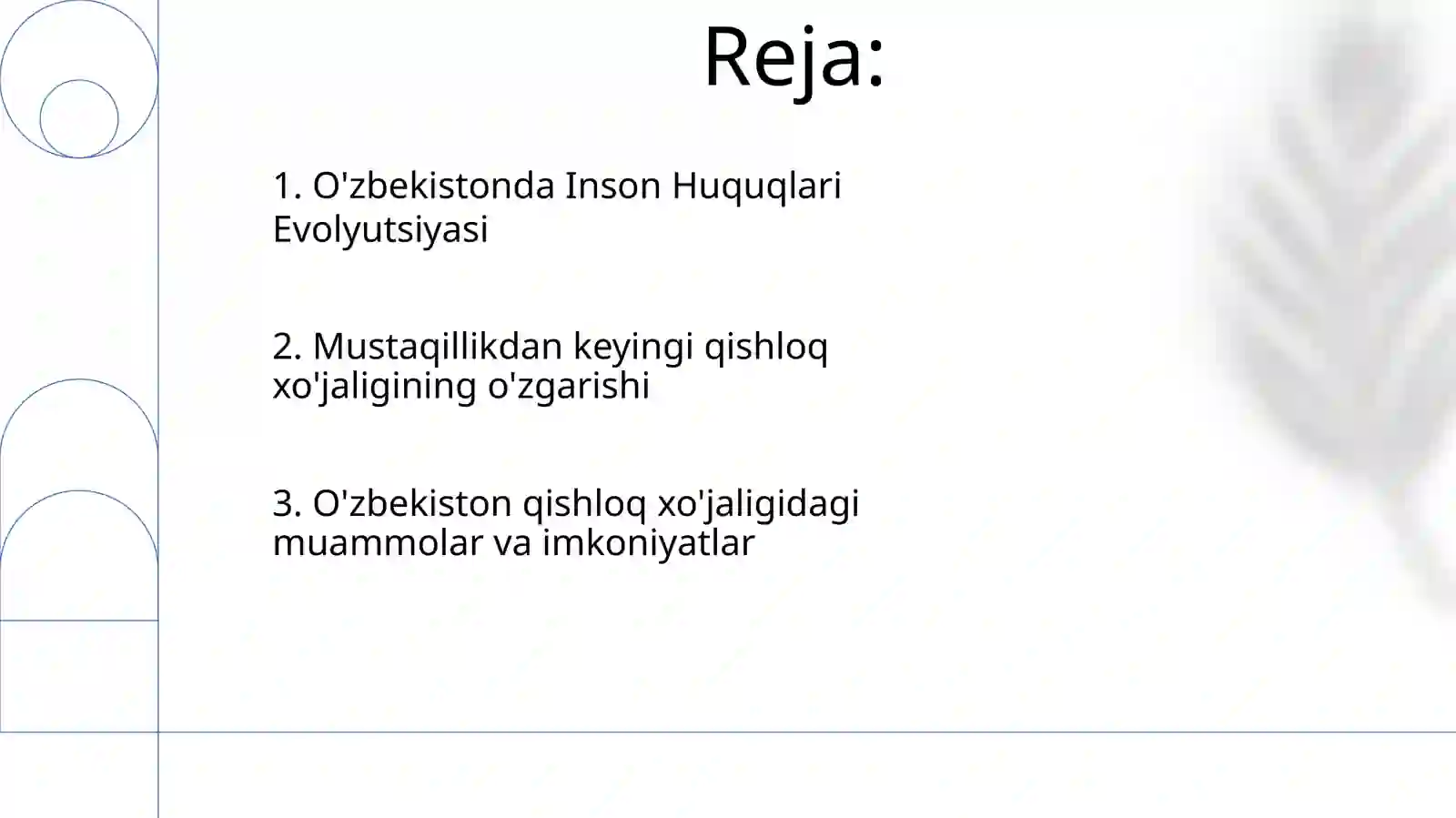 Reja:

1. O'zbekistonda Inson Huquqlari Evolyutsiyasi

2. Mustaqillikdan keyingi qishloq xo'jaligining o'zgarishi

3. O'zbekiston qishloq xo'jaligidagi muammolar va imkoniyatlar